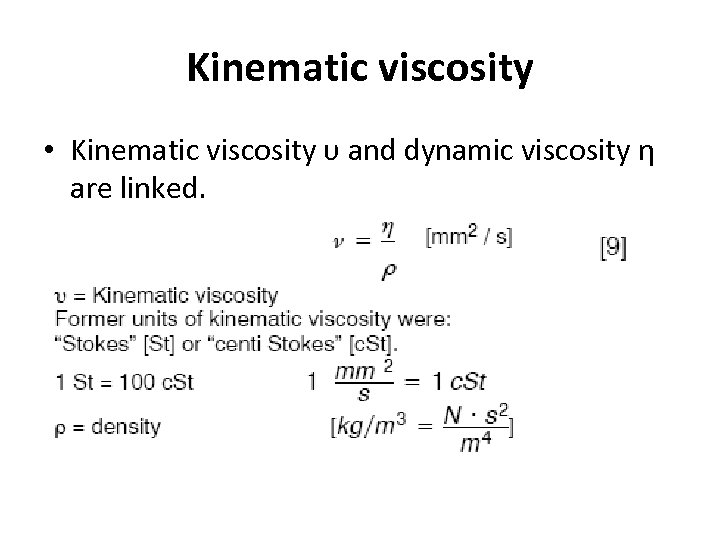 Kinematic viscosity

• Kinematic viscosity υ and dynamic viscosity η are linked.

$\nu = \frac{\eta}{\rho}$ [mm$^2$ / s] [9]

υ = Kinematic viscosity
Former units of kinematic viscosity were:
“Stokes” [St] or “centi Stokes” [cSt].

1 St = 100 cSt $1 \ \frac{mm^2}{s} = 1 \ cSt$

ρ = density $[kg/m^3 = \frac{N \cdot s^2}{m^4}]$